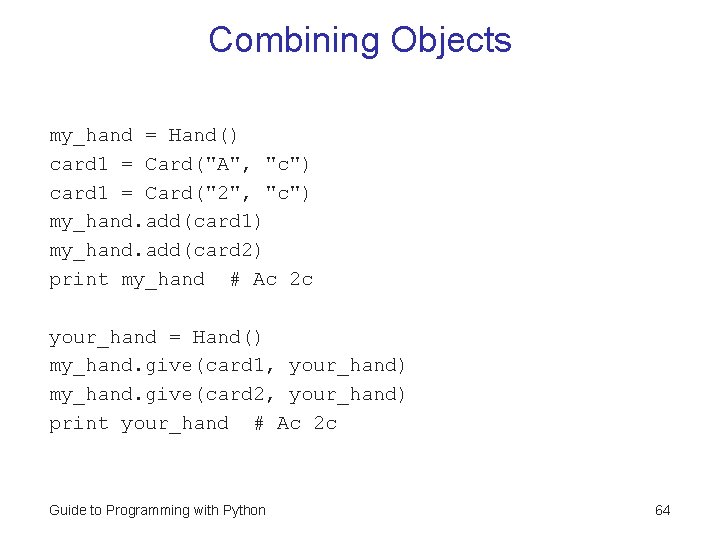 Combining Objects

my_hand = Hand()
card1 = Card("A", "c")
card1 = Card("2", "c")
my_hand.add(card1)
my_hand.add(card2)
print my_hand  # Ac 2c

your_hand = Hand()
my_hand.give(card1, your_hand)
my_hand.give(card2, your_hand)
print your_hand  # Ac 2c

Guide to Programming with Python

64